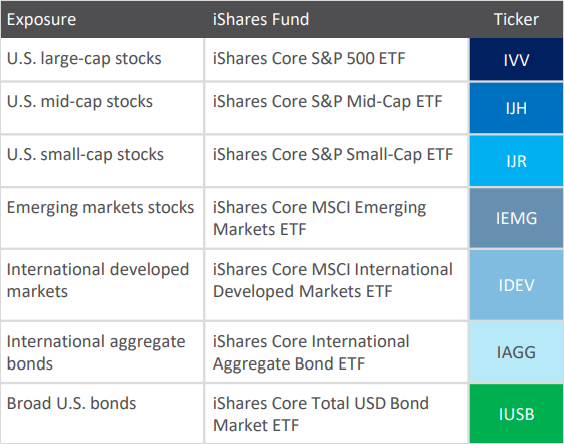 | Exposure | iShares Fund | Ticker |
|---|---|---|
| U.S. large-cap stocks | iShares Core S&P 500 ETF | IVV |
| U.S. mid-cap stocks | iShares Core S&P Mid-Cap ETF | IJH |
| U.S. small-cap stocks | iShares Core S&P Small-Cap ETF | IJR |
| Emerging markets stocks | iShares Core MSCI Emerging Markets ETF | IEMG |
| International developed markets | iShares Core MSCI International Developed Markets ETF | IDEV |
| International aggregate bonds | iShares Core International Aggregate Bond ETF | IAGG |
| Broad U.S. bonds | iShares Core Total USD Bond Market ETF | IUSB |